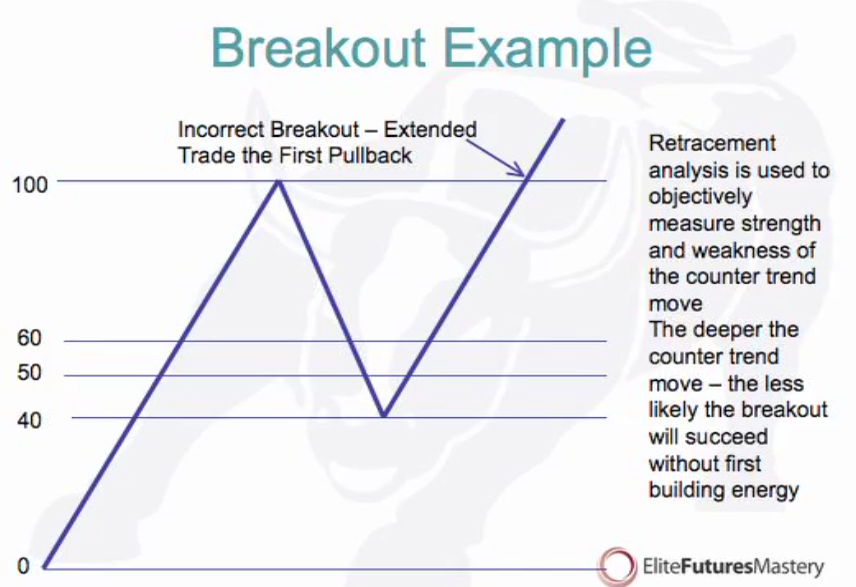 Breakout Example

Incorrect Breakout – Extended
Trade the First Pullback

100

60

50

40

0

Retracement analysis is used to objectively measure strength and weakness of the counter trend move
The deeper the counter trend move – the less likely the breakout will succeed without first building energy

EliteFuturesMastery